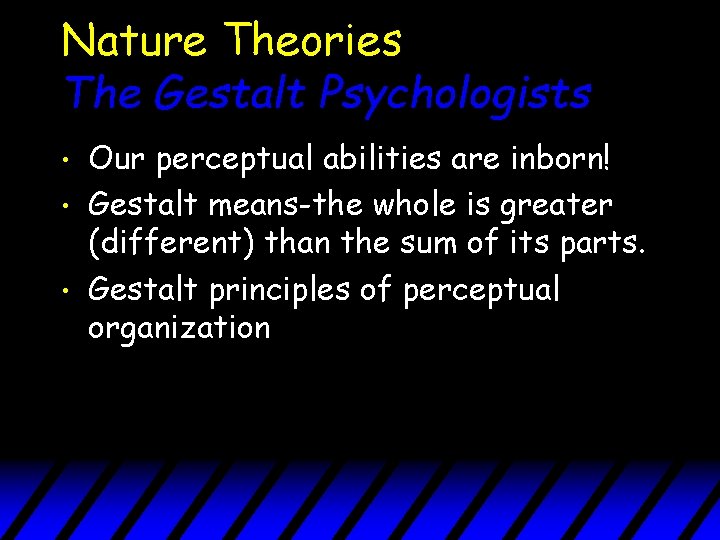 Nature Theories
The Gestalt Psychologists

• Our perceptual abilities are inborn!
• Gestalt means-the whole is greater (different) than the sum of its parts.
• Gestalt principles of perceptual organization